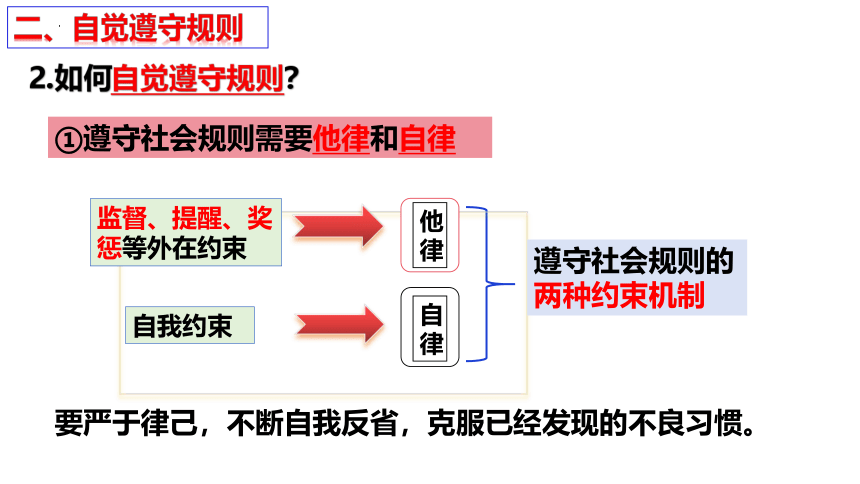 二、自觉遵守规则

2.如何自觉遵守规则?

①遵守社会规则需要他律和自律

监督、提醒、奖惩等外在约束

他律

自我约束

自律

遵守社会规则的两种约束机制

要严于律己，不断自我反省，克服已经发现的不良习惯。